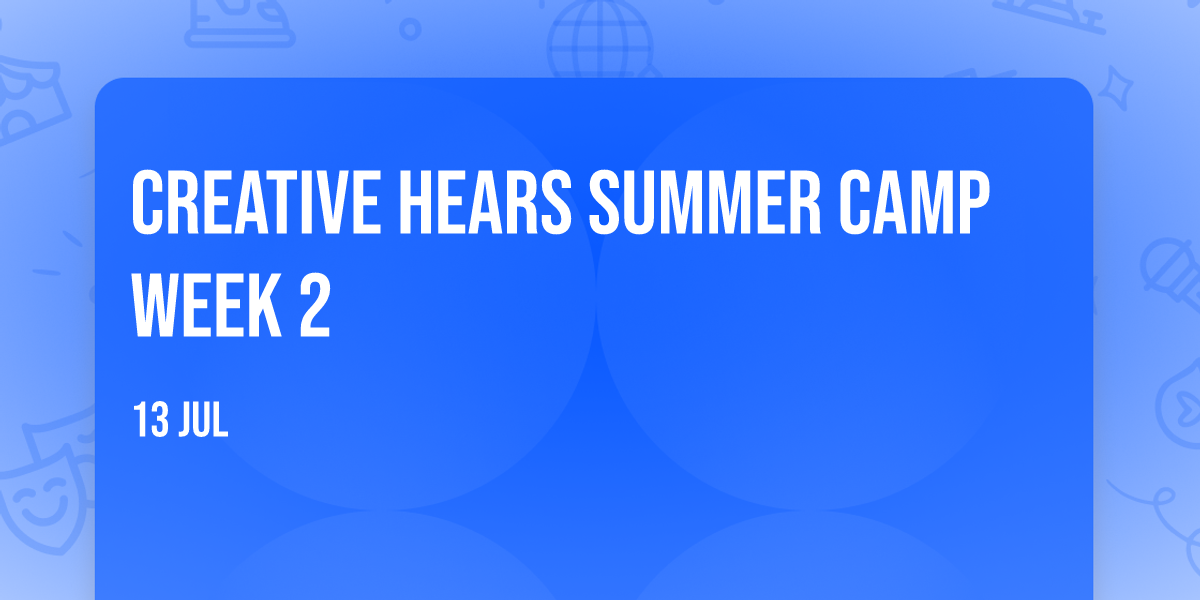 CREATIVE HEARS SUMMER CAMP WEEK 2

13 JUL